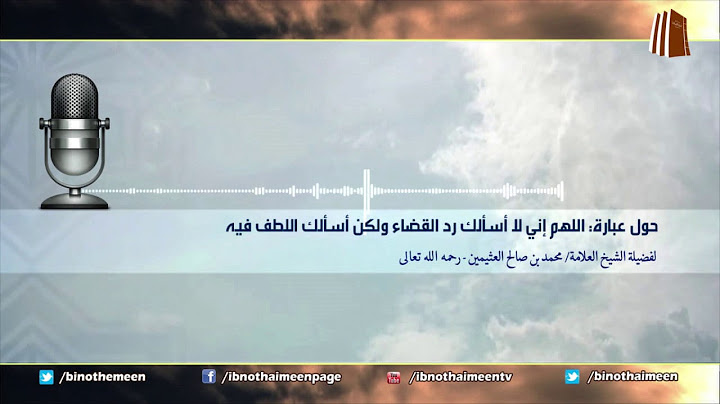 حول عبارة: اللهم إني لا أسألك رد القضاء ولكن أسألك اللطف فيه

لفضيلة الشيخ العلامة/ محمد بن صالح العثيمين - رحمه الله تعالى

/binothemeen /ibnothaimeenpage /ibnothaimeentv /binothaimeen